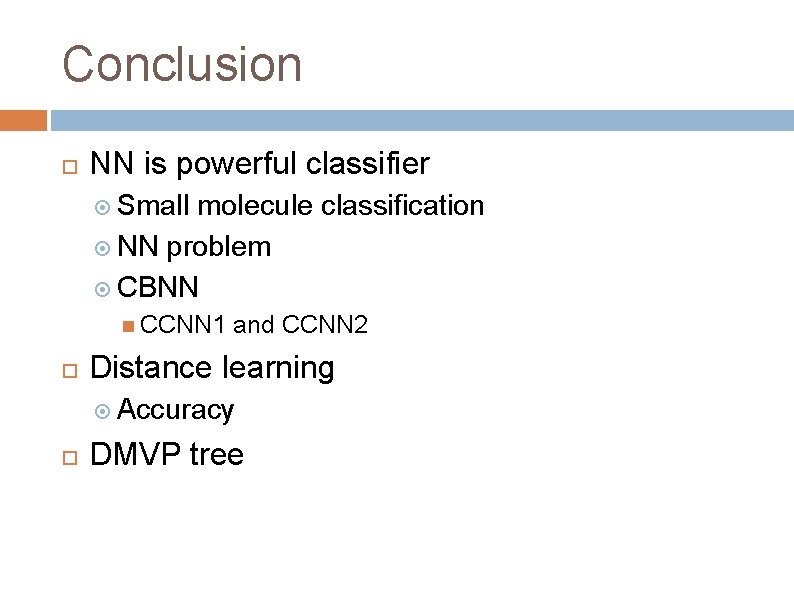 Conclusion

NN is powerful classifier
Small molecule classification
NN problem
CBNN
CCNN1 and CCNN2

Distance learning
Accuracy

DMVP tree